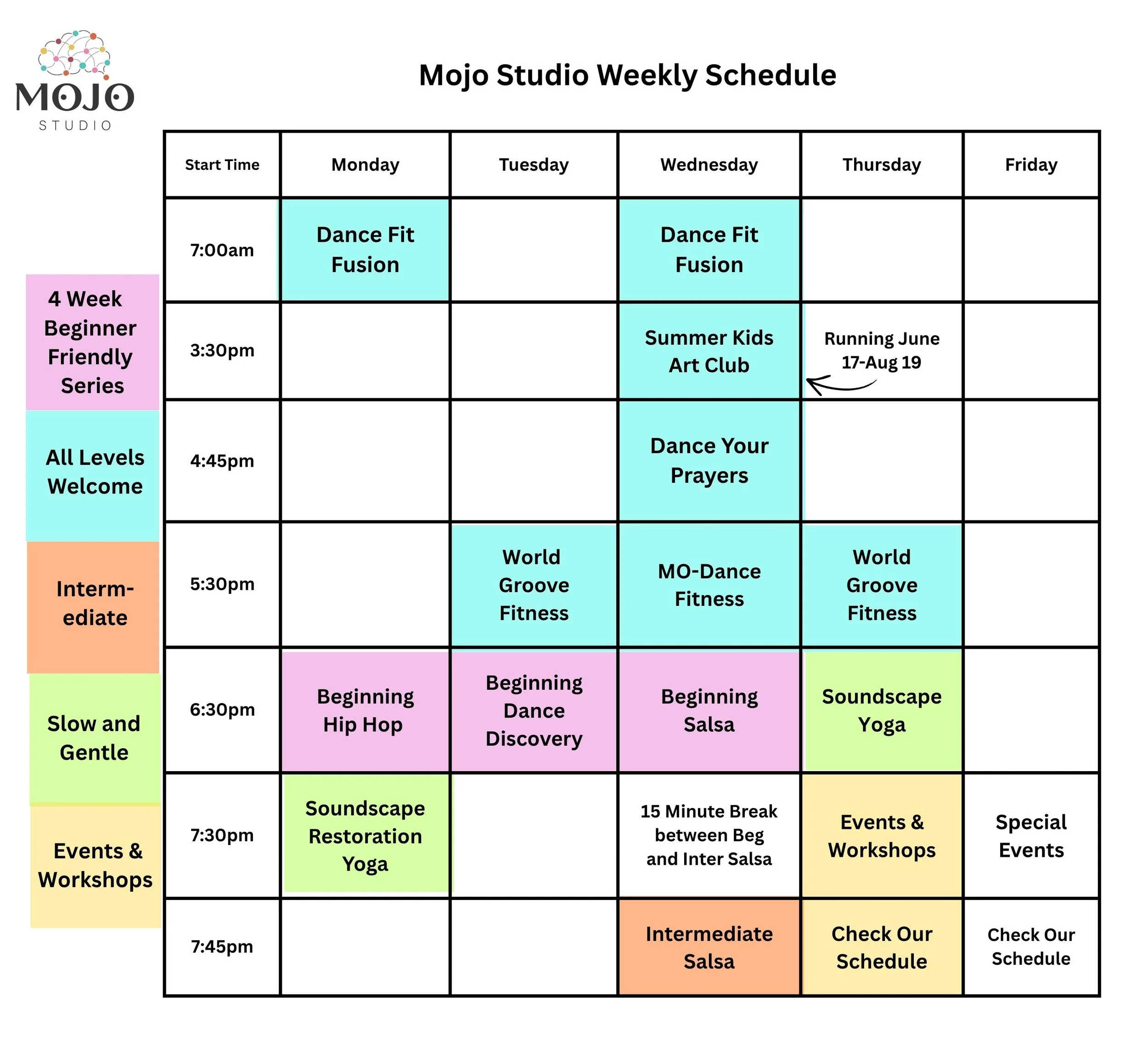 MOJO
STUDIO

Mojo Studio Weekly Schedule

4 Week Beginner Friendly Series

All Levels Welcome

Interm-ediate

Slow and Gentle

Events & Workshops

| Start Time | Monday | Tuesday | Wednesday | Thursday | Friday |
|---|---|---|---|---|---|
| 7:00am | Dance Fit Fusion | | Dance Fit Fusion | | |
| 3:30pm | | | Summer Kids Art Club | Running June 17-Aug 19 | |
| 4:45pm | | | Dance Your Prayers | | |
| 5:30pm | | World Groove Fitness | MO-Dance Fitness | World Groove Fitness | |
| 6:30pm | Beginning Hip Hop | Beginning Dance Discovery | Beginning Salsa | Soundscape Yoga | |
| 7:30pm | Soundscape Restoration Yoga | | 15 Minute Break between Beg and Inter Salsa | Events & Workshops | Special Events |
| 7:45pm | | | Intermediate Salsa | Check Our Schedule | Check Our Schedule |